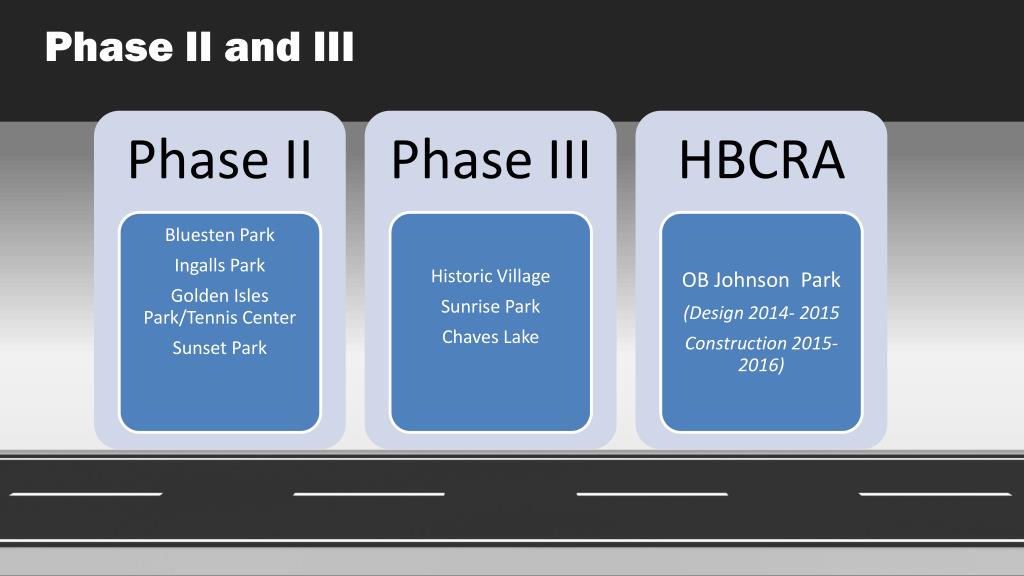 Phase II and III

Phase II

Bluesten Park

Ingalls Park

Golden Isles Park/Tennis Center

Sunset Park

Phase III

Historic Village

Sunrise Park

Chaves Lake

HBCRA

OB Johnson Park

(Design 2014- 2015

Construction 2015-2016)